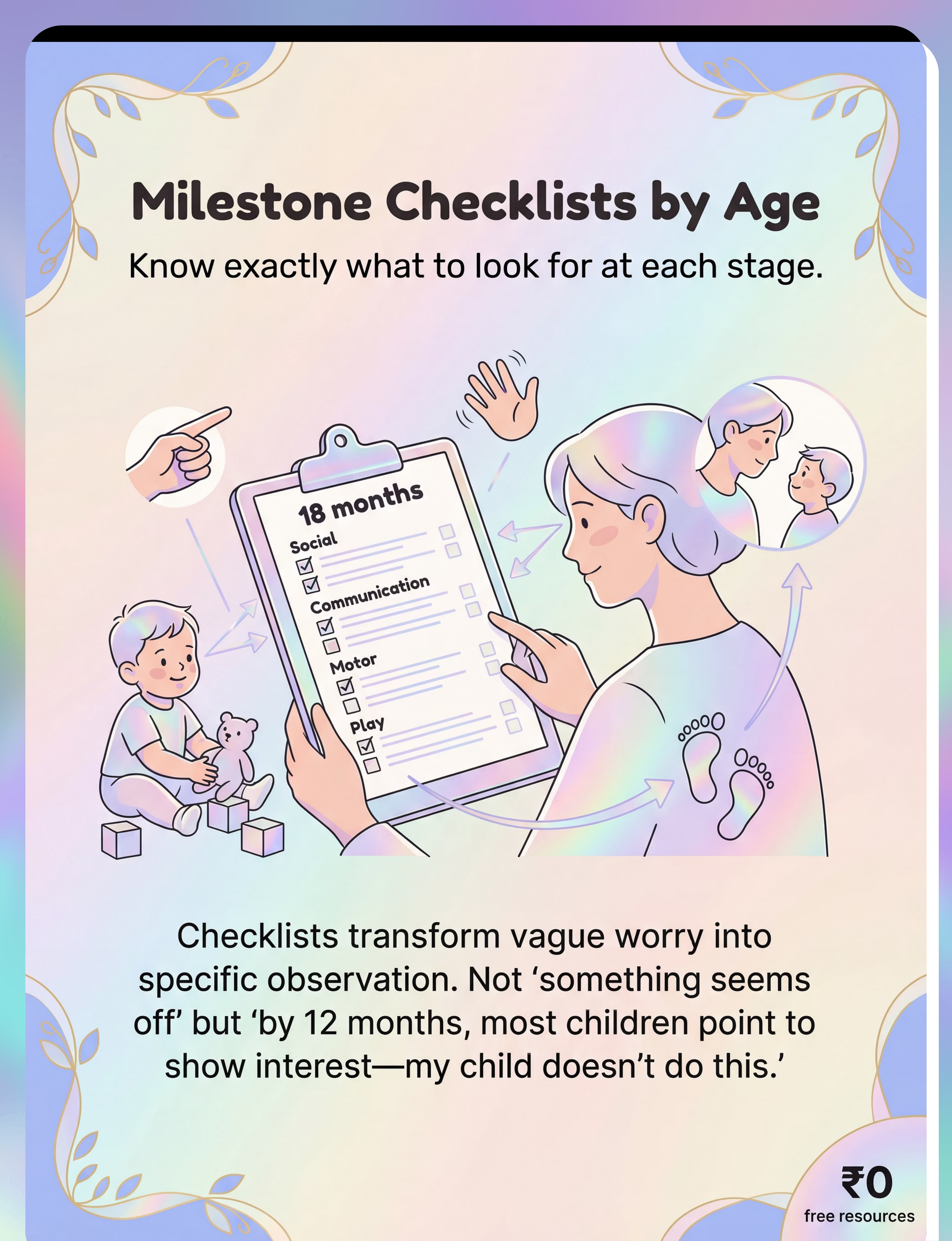 Milestone Checklists by Age

Know exactly what to look for at each stage.

18 months
Social
Communication
Motor
Play

Checklists transform vague worry into specific observation. Not ‘something seems off’ but ‘by 12 months, most children point to show interest—my child doesn’t do this.’

₹0
free resources